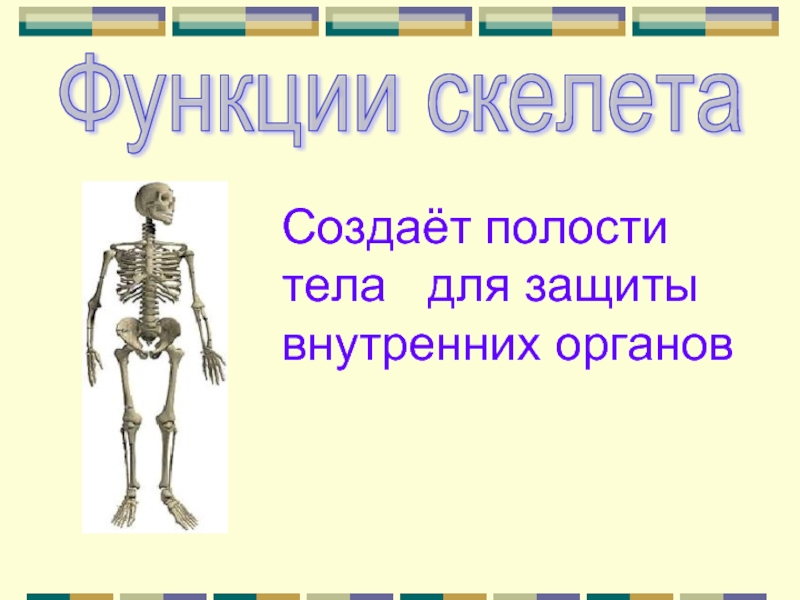 Функции скелета

Создаёт полости тела для защиты внутренних органов